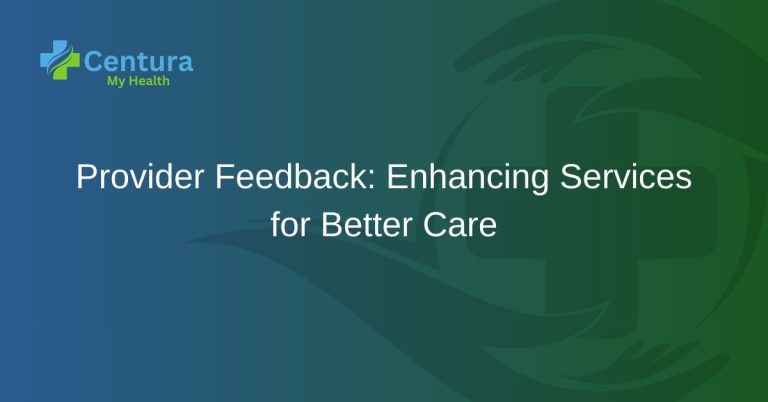 Centura
My Health

Provider Feedback: Enhancing Services for Better Care